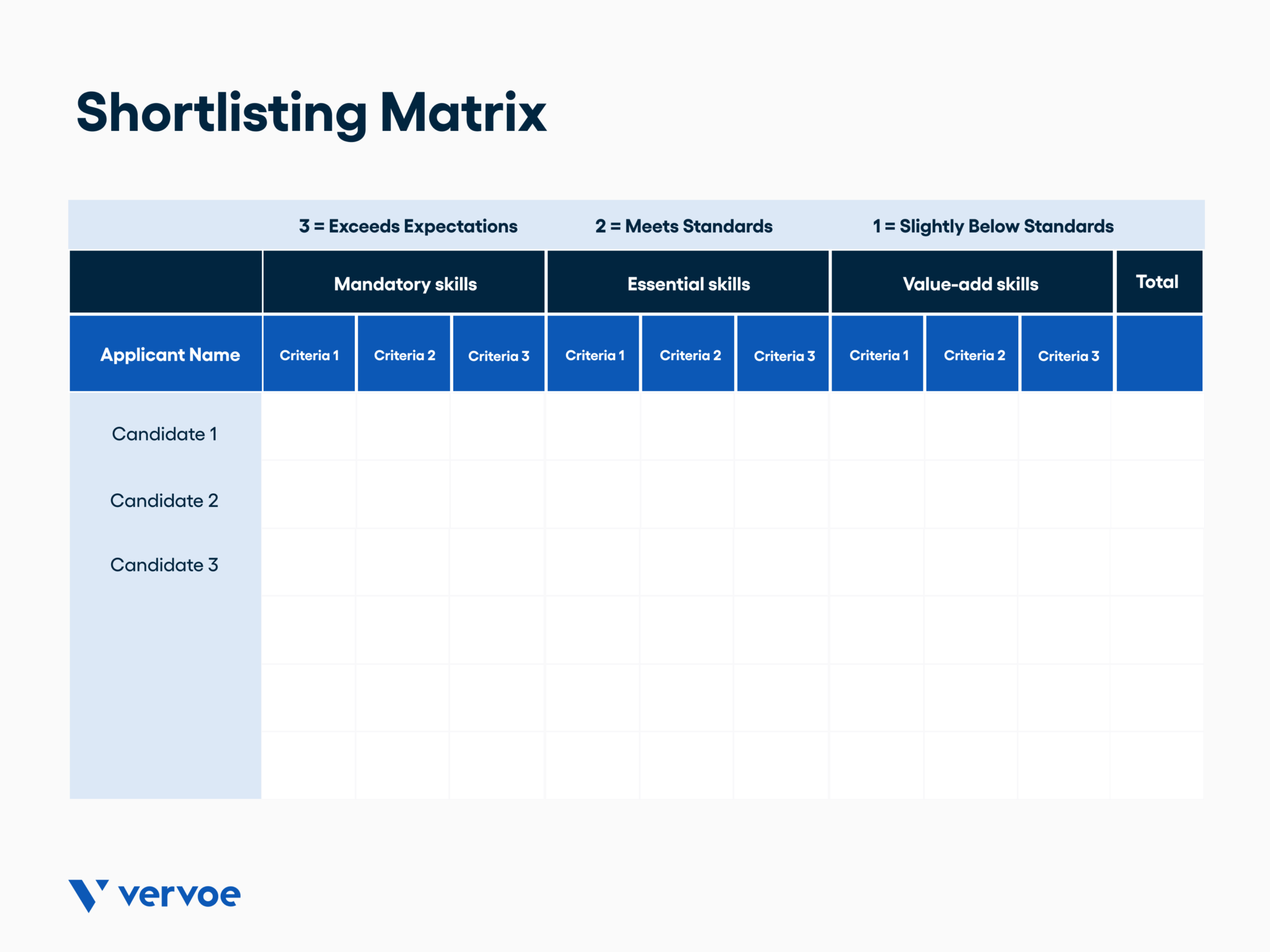 Shortlisting Matrix

3 = Exceeds Expectations 2 = Meets Standards 1 = Slightly Below Standards

| | Mandatory skills | | | Essential skills | | | Value-add skills | | | Total |
|---|---|---|---|---|---|---|---|---|---|---|
| Applicant Name | Criteria 1 | Criteria 2 | Criteria 3 | Criteria 1 | Criteria 2 | Criteria 3 | Criteria 1 | Criteria 2 | Criteria 3 | |
| Candidate 1 | | | | | | | | | | |
| Candidate 2 | | | | | | | | | | |
| Candidate 3 | | | | | | | | | | |
| | | | | | | | | | | |
| | | | | | | | | | | |
| | | | | | | | | | | |

vervoe